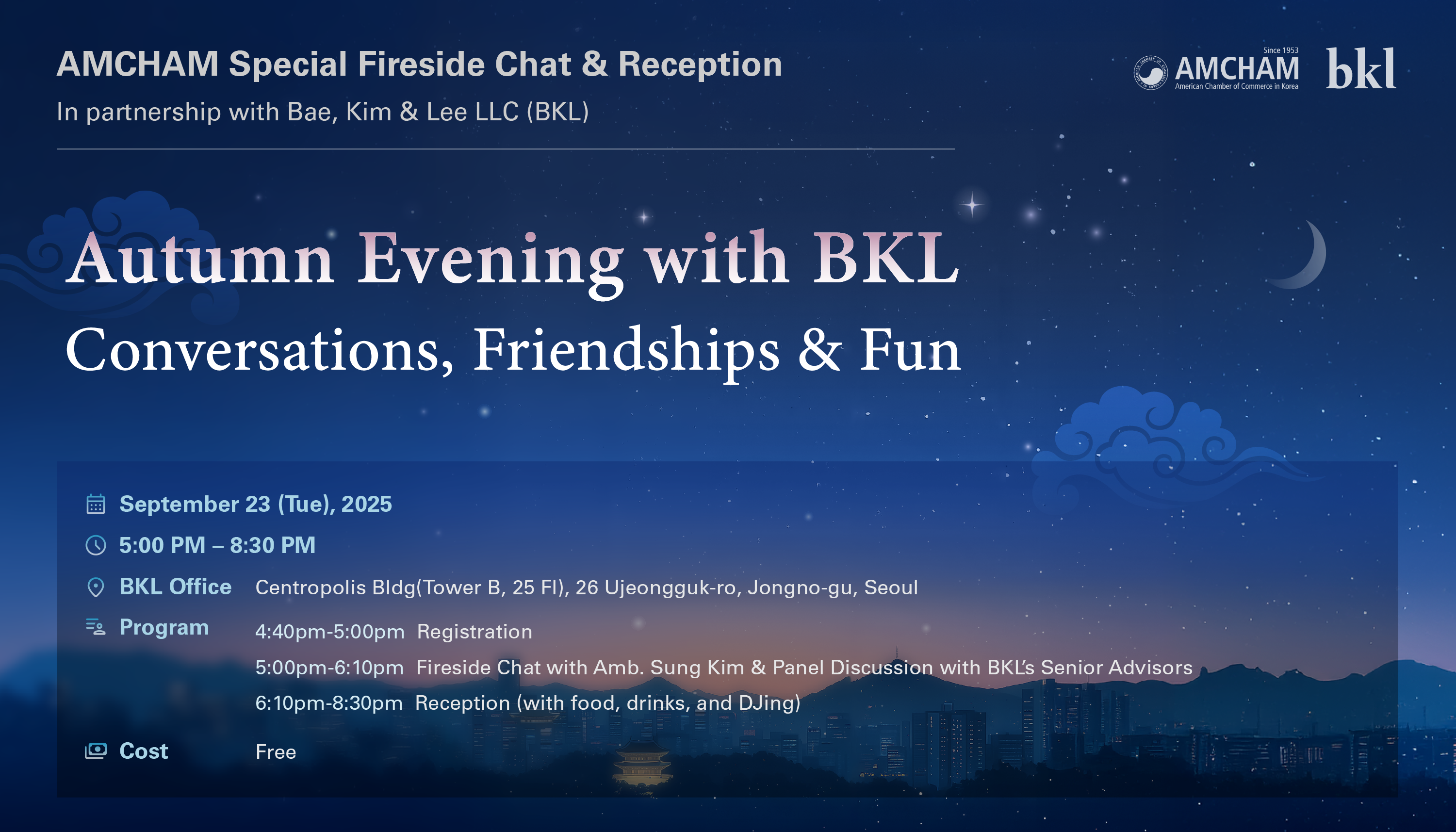 AMCHAM Special Fireside Chat & Reception
In partnership with Bae, Kim & Lee LLC (BKL)

Since 1953
AMCHAM
American Chamber of Commerce in Korea
bkl

Autumn Evening with BKL
Conversations, Friendships & Fun

September 23 (Tue), 2025
5:00 PM – 8:30 PM
BKL Office Centropolis Bldg(Tower B, 25 Fl), 26 Ujeongguk-ro, Jongno-gu, Seoul
Program 4:40pm-5:00pm Registration
5:00pm-6:10pm Fireside Chat with Amb. Sung Kim & Panel Discussion with BKL's Senior Advisors
6:10pm-8:30pm Reception (with food, drinks, and DJing)
Cost Free